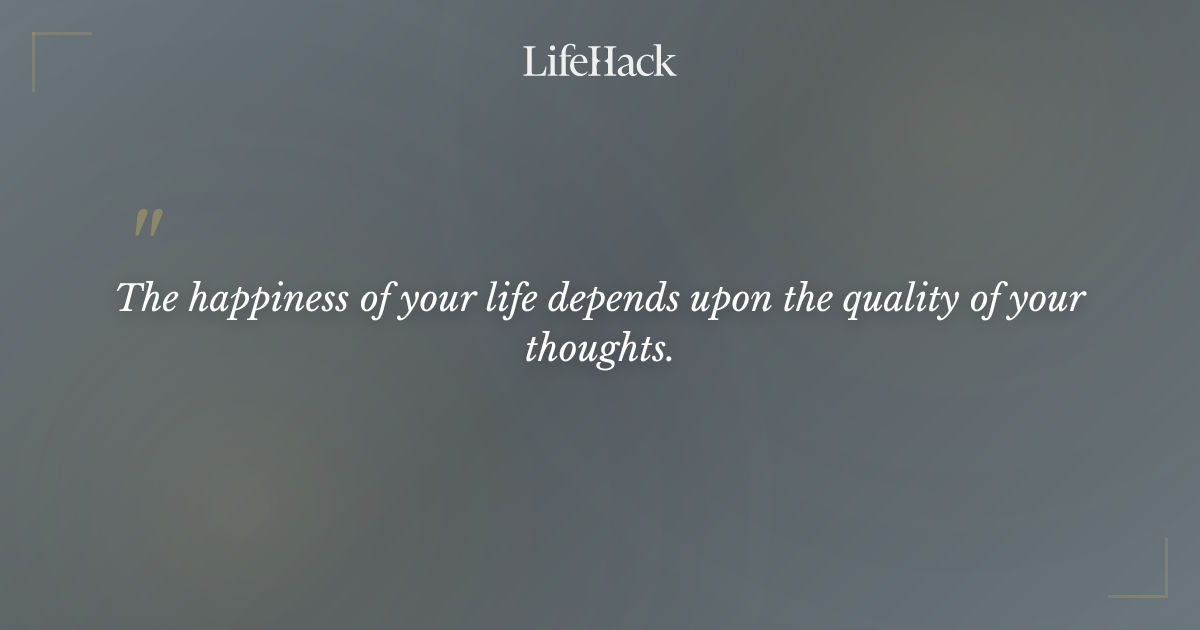 LifeHack

"

The happiness of your life depends upon the quality of your thoughts.